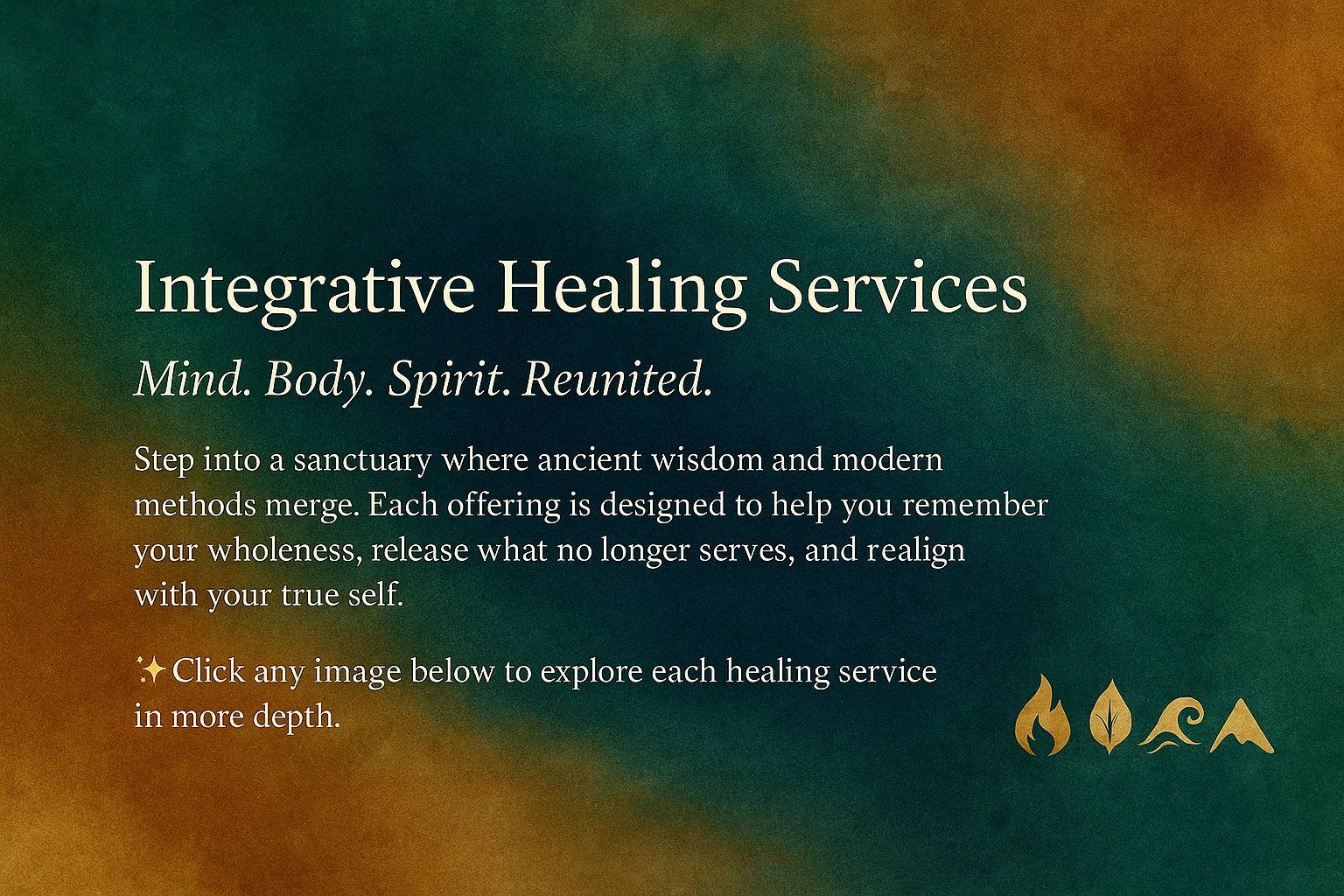 Integrative Healing Services

Mind. Body. Spirit. Reunited.

Step into a sanctuary where ancient wisdom and modern methods merge. Each offering is designed to help you remember your wholeness, release what no longer serves, and realign with your true self.

✨Click any image below to explore each healing service in more depth.